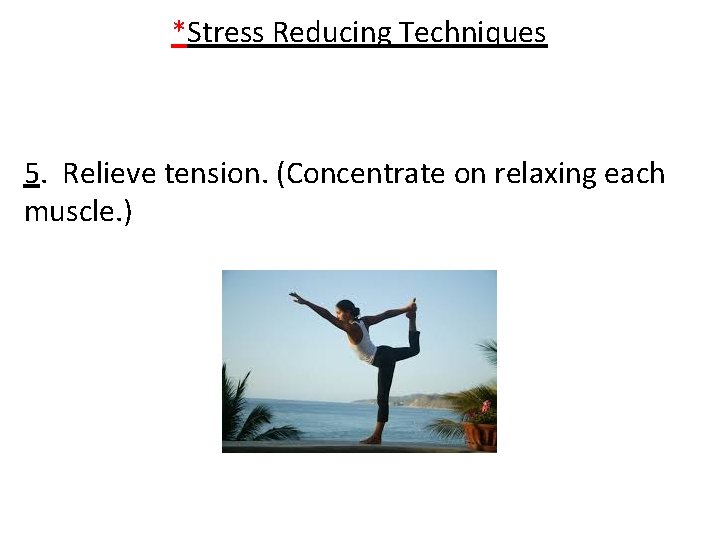 *Stress Reducing Techniques

5. Relieve tension. (Concentrate on relaxing each muscle.)